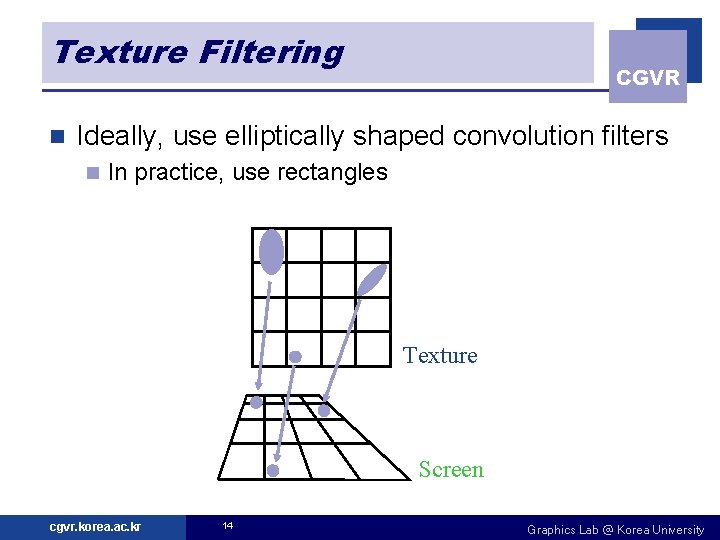 Texture Filtering

CGVR

Ideally, use elliptically shaped convolution filters

In practice, use rectangles

Texture

Screen

cgvr.korea.ac.kr

14

Graphics Lab @ Korea University